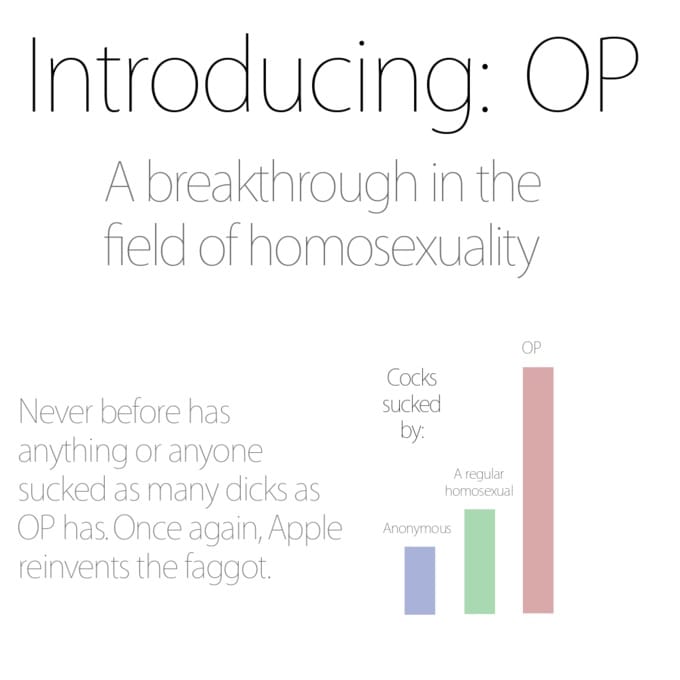 Introducing: OP

A breakthrough in the field of homosexuality

Never before has anything or anyone sucked as many dicks as OP has. Once again, Apple reinvents the faggot.

Cocks sucked by:

Anonymous

A regular homosexual

OP